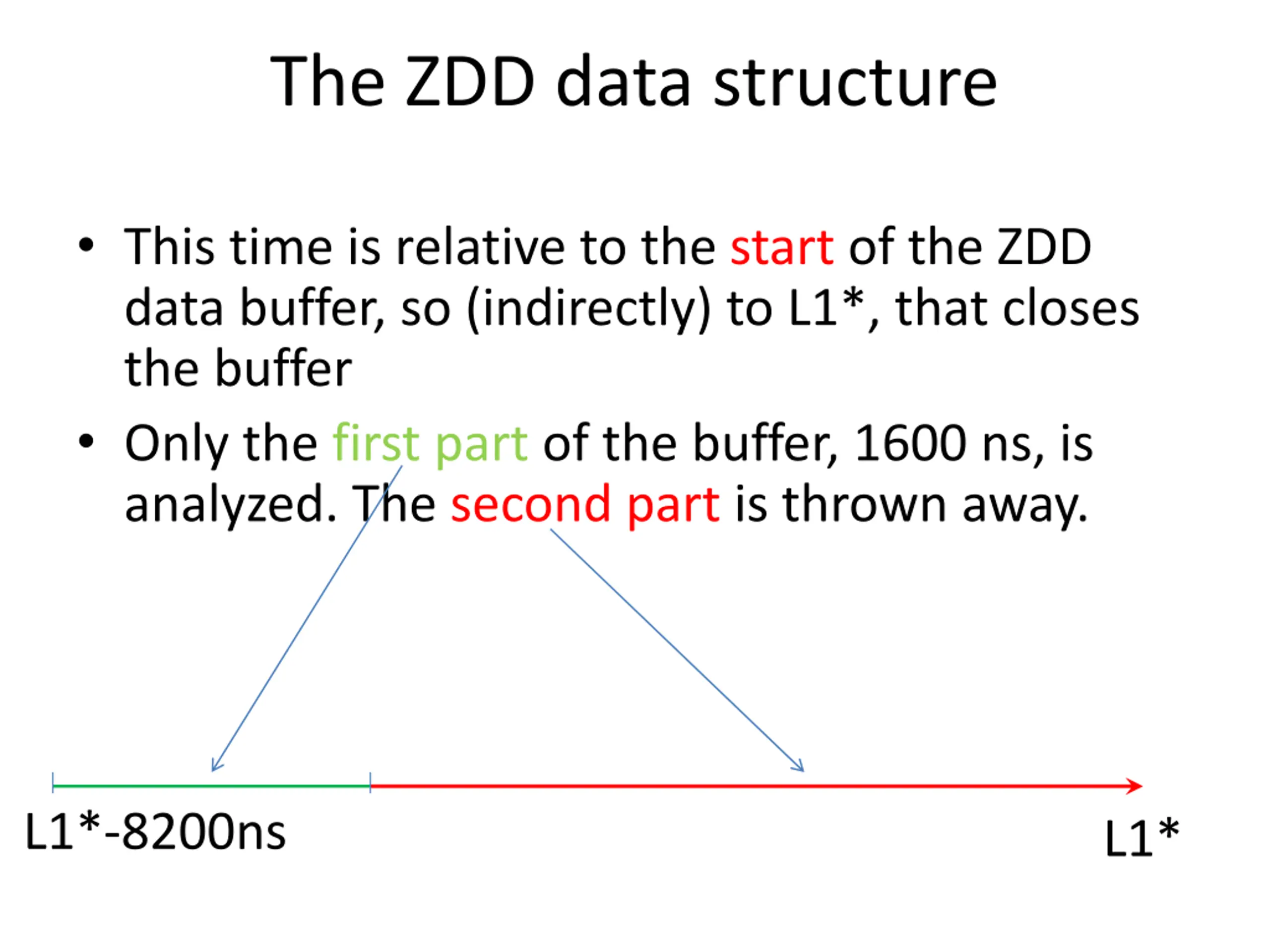 The ZDD data structure

• This time is relative to the start of the ZDD data buffer, so (indirectly) to L1*, that closes the buffer

• Only the first part of the buffer, 1600 ns, is analyzed. The second part is thrown away.

L1*-8200ns

L1*